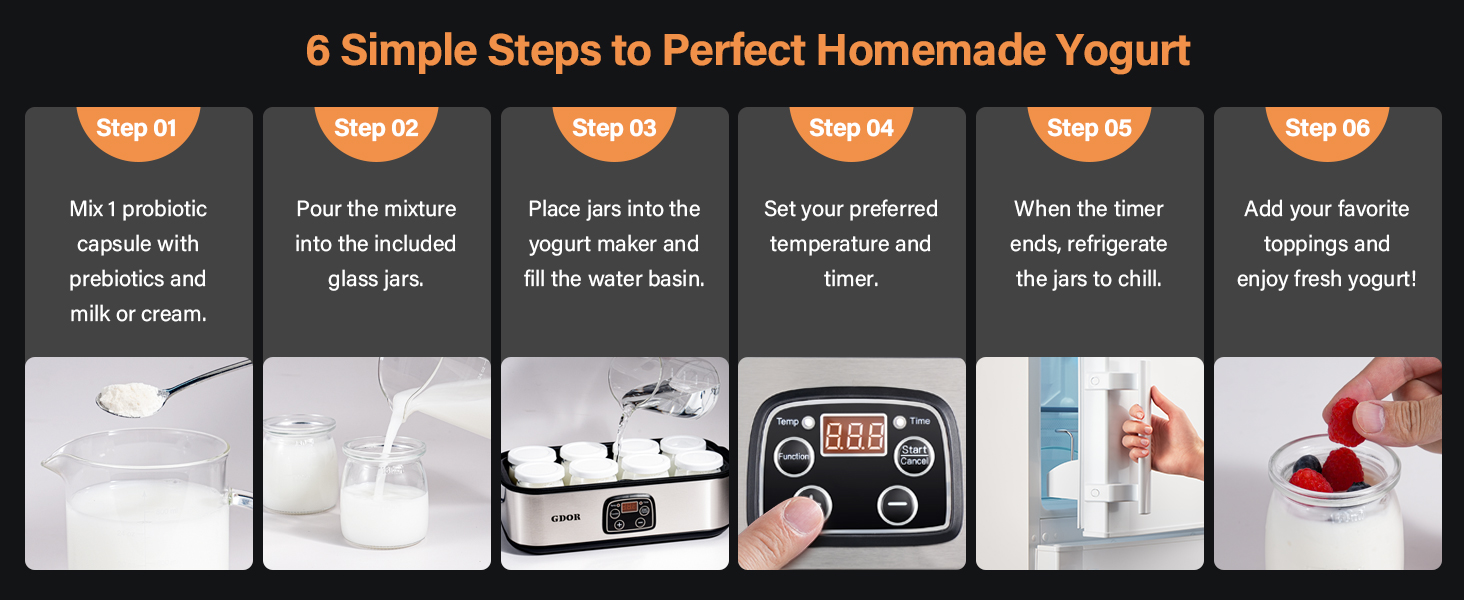 6 Simple Steps to Perfect Homemade Yogurt

Step 01

Mix 1 probiotic capsule with prebiotics and milk or cream.

Step 02

Pour the mixture into the included glass jars.

Step 03

Place jars into the yogurt maker and fill the water basin.

GDOR

Step 04

Set your preferred temperature and timer.

Temp
Time
8.8.8
Function
Start Cancel

Step 05

When the timer ends, refrigerate the jars to chill.

Step 06

Add your favorite toppings and enjoy fresh yogurt!